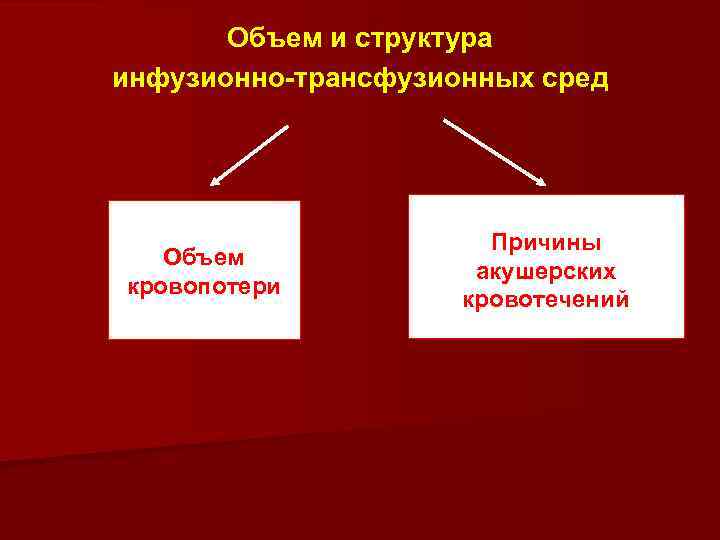 Объем и структура инфузионно-трансфузионных сред

Объем кровопотери

Причины акушерских кровотечений